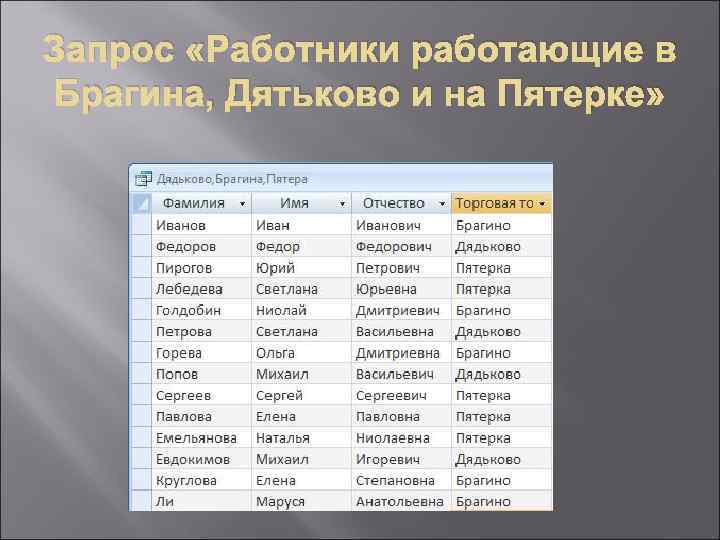 Запрос «Работники работающие в Брагина, Дятьково и на Пятерке»

Дядьково,Брагина,Пятера

| Фамилия | Имя | Отчество | Торговая то |
|---|---|---|---|
| Иванов | Иван | Иванович | Брагино |
| Федоров | Федор | Федорович | Дядьково |
| Пирогов | Юрий | Петрович | Пятерка |
| Лебедева | Светлана | Юрьевна | Пятерка |
| Голдобин | Ниолай | Дмитриевич | Брагино |
| Петрова | Светлана | Васильевна | Дядьково |
| Горева | Ольга | Дмитриевна | Брагино |
| Попов | Михаил | Васильевич | Дядьково |
| Сергеев | Сергей | Сергеевич | Пятерка |
| Павлова | Елена | Павловна | Пятерка |
| Емельянова | Наталья | Ниолаевна | Пятерка |
| Евдокимов | Михаил | Игоревич | Дядьково |
| Круглова | Елена | Степановна | Брагино |
| Ли | Маруся | Анатольевна | Брагино |